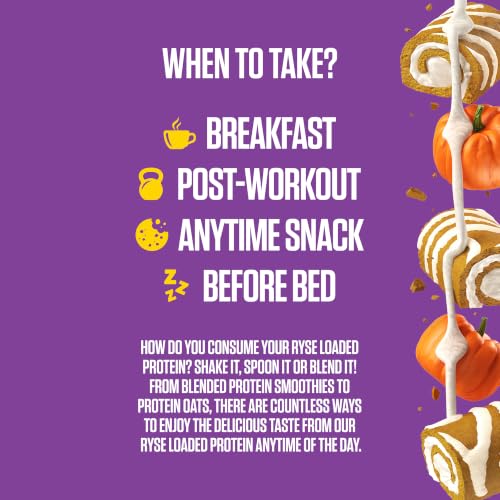 WHEN TO TAKE?

BREAKFAST
POST-WORKOUT
ANYTIME SNACK
BEFORE BED

HOW DO YOU CONSUME YOUR RYSE LOADED PROTEIN? SHAKE IT, SPOON IT OR BLEND IT! FROM BLENDED PROTEIN SMOOTHIES TO PROTEIN OATS, THERE ARE COUNTLESS WAYS TO ENJOY THE DELICIOUS TASTE FROM OUR RYSE LOADED PROTEIN ANYTIME OF THE DAY.